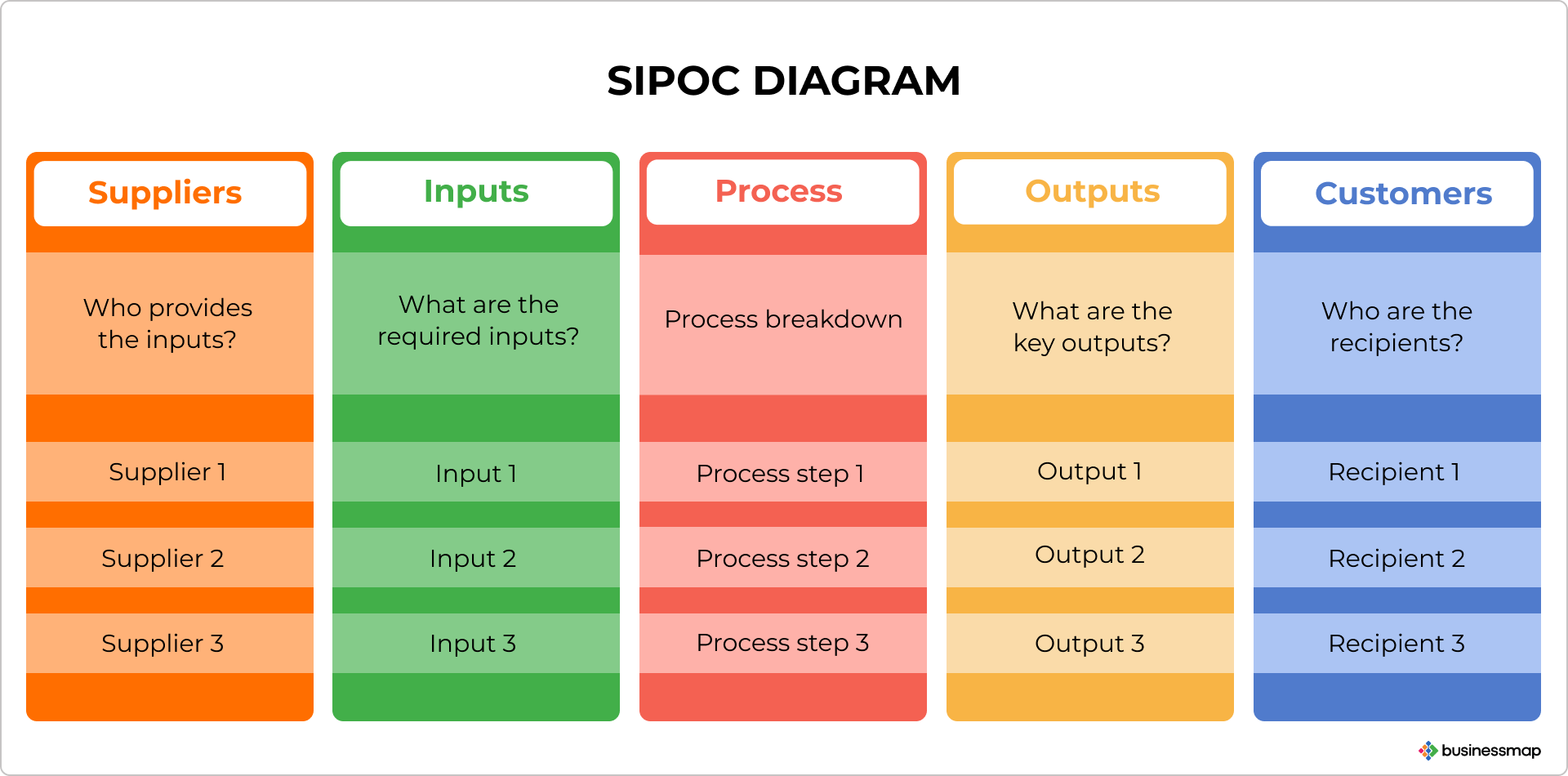 SIPOC DIAGRAM

Suppliers

Who provides the inputs?

Supplier 1

Supplier 2

Supplier 3

Inputs

What are the required inputs?

Input 1

Input 2

Input 3

Process

Process breakdown

Process step 1

Process step 2

Process step 3

Outputs

What are the key outputs?

Output 1

Output 2

Output 3

Customers

Who are the recipients?

Recipient 1

Recipient 2

Recipient 3

businessmap